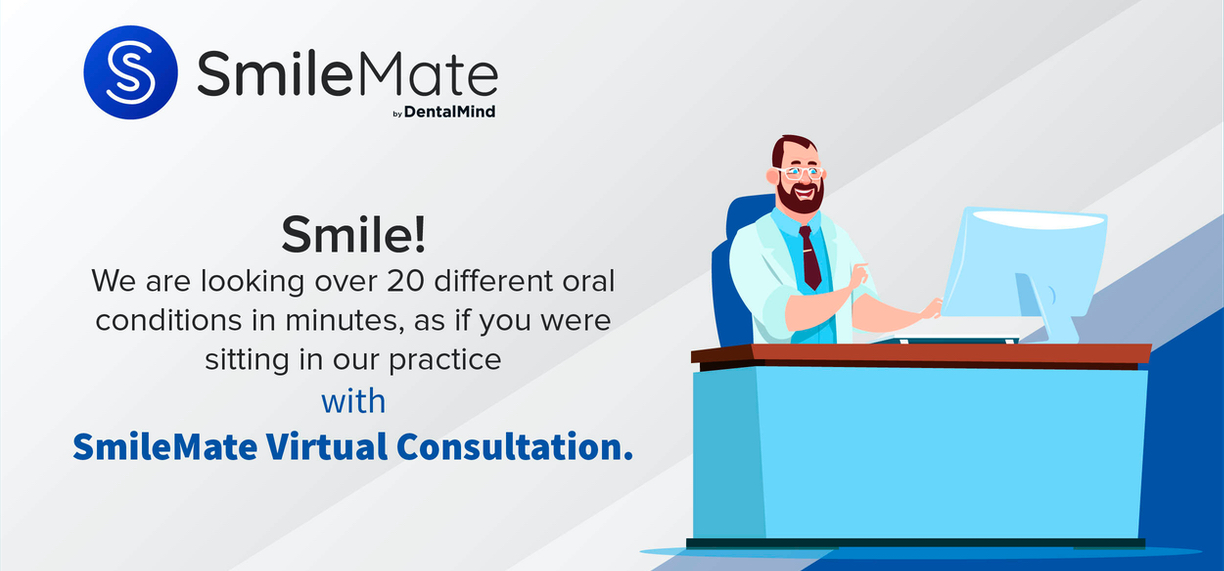 SmileMate
by DentalMind

Smile!
We are looking over 20 different oral conditions in minutes, as if you were sitting in our practice
with
SmileMate Virtual Consultation.